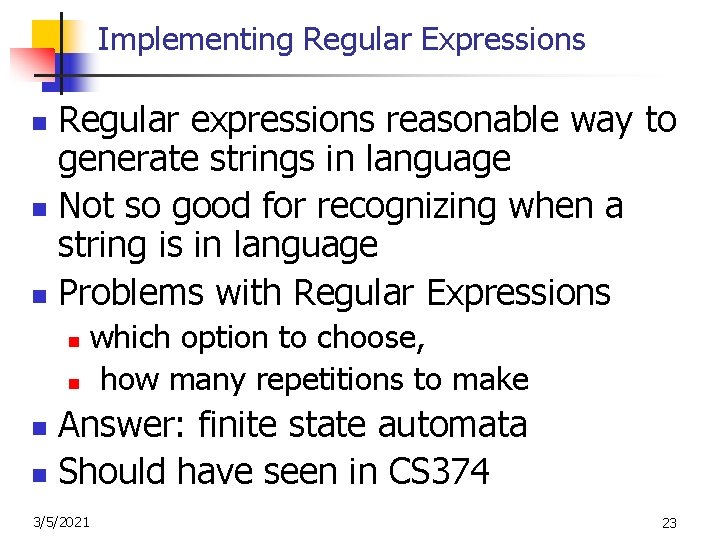 Implementing Regular Expressions

- Regular expressions reasonable way to generate strings in language
- Not so good for recognizing when a string is in language
- Problems with Regular Expressions
  - which option to choose,
  - how many repetitions to make
- Answer: finite state automata
- Should have seen in CS374

3/5/2021

23